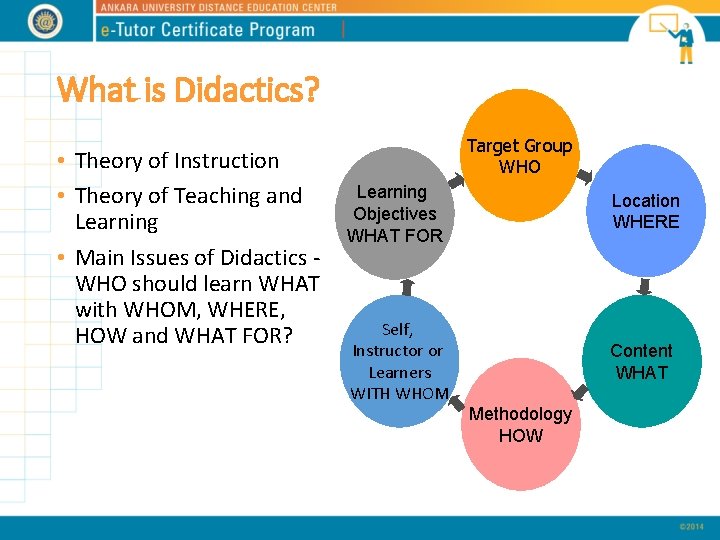 ANKARA UNIVERSITY DISTANCE EDUCATION CENTER
e-Tutor Certificate Program

What is Didactics?

• Theory of Instruction
• Theory of Teaching and Learning
• Main Issues of Didactics - WHO should learn WHAT with WHOM, WHERE, HOW and WHAT FOR?

Target Group WHO
Location WHERE
Content WHAT
Methodology HOW
Self, Instructor or Learners WITH WHOM
Learning Objectives WHAT FOR

©2014